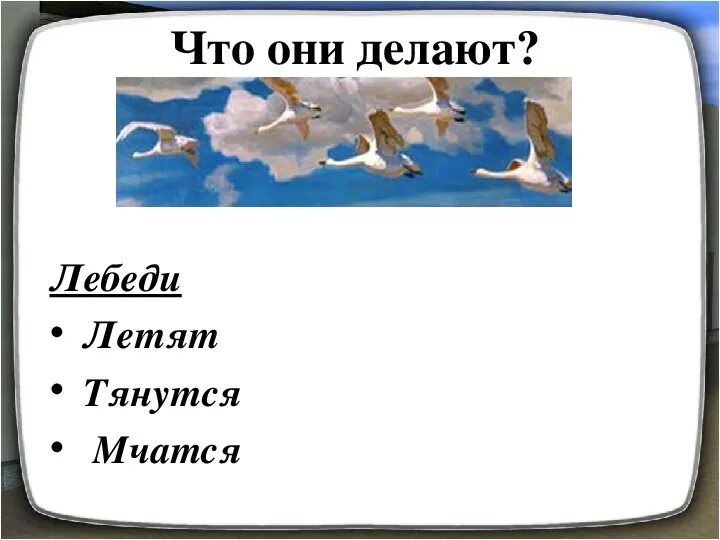 Что они делают?

Лебеди

• Летят

• Тянутся

• Мчатся